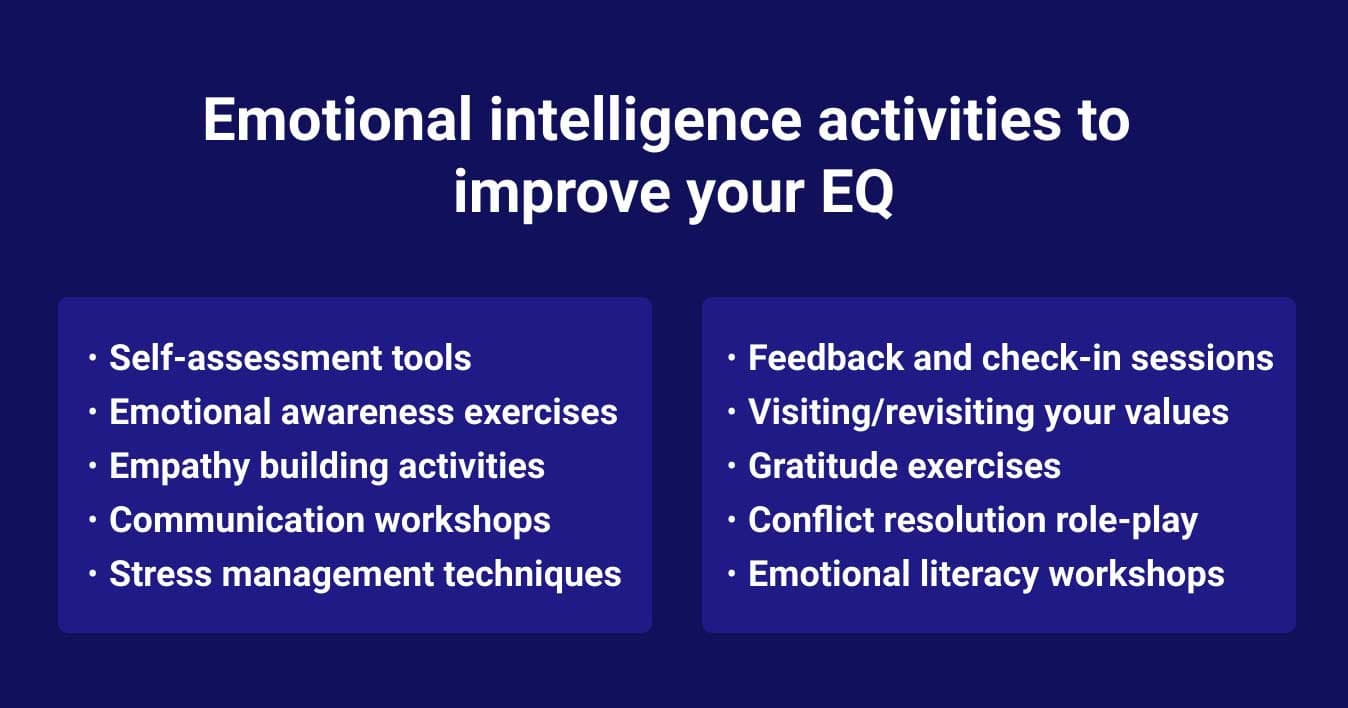 Emotional intelligence activities to improve your EQ

• Self-assessment tools
• Emotional awareness exercises
• Empathy building activities
• Communication workshops
• Stress management techniques

• Feedback and check-in sessions
• Visiting/revisiting your values
• Gratitude exercises
• Conflict resolution role-play
• Emotional literacy workshops